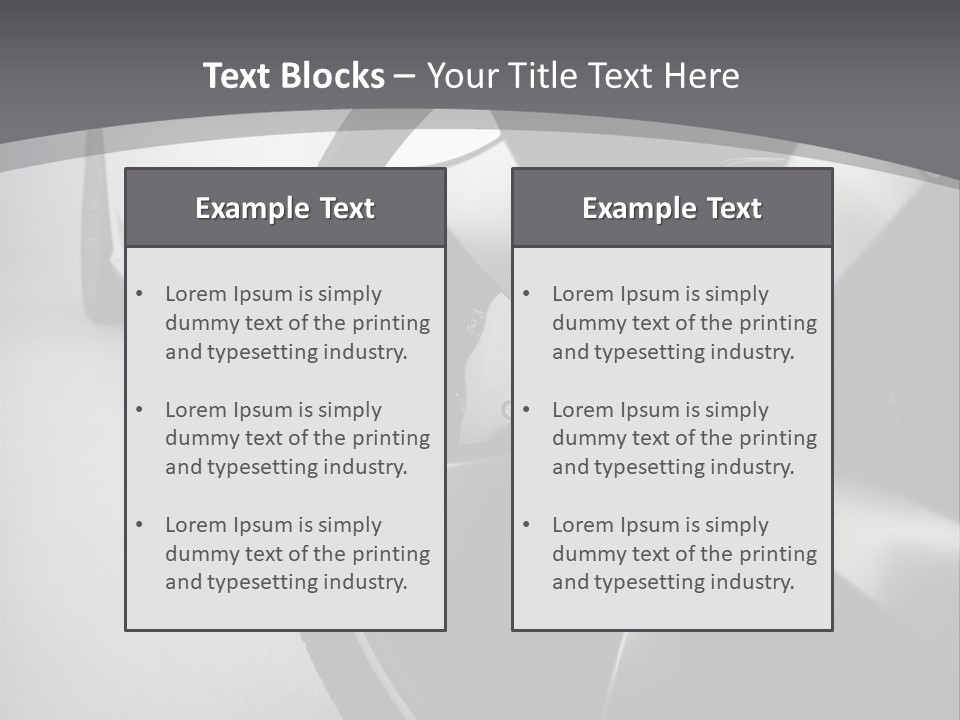 Text Blocks – Your Title Text Here

Example Text

• Lorem Ipsum is simply dummy text of the printing and typesetting industry.

• Lorem Ipsum is simply dummy text of the printing and typesetting industry.

• Lorem Ipsum is simply dummy text of the printing and typesetting industry.

Example Text

• Lorem Ipsum is simply dummy text of the printing and typesetting industry.

• Lorem Ipsum is simply dummy text of the printing and typesetting industry.

• Lorem Ipsum is simply dummy text of the printing and typesetting industry.